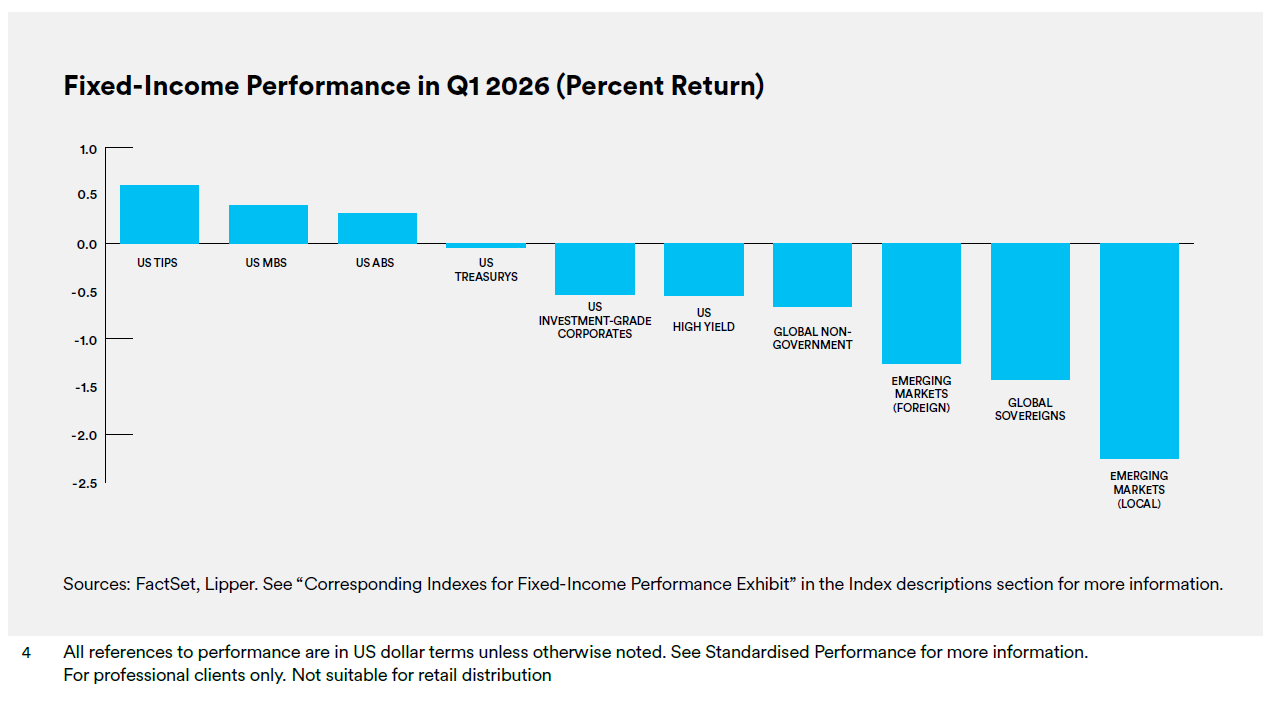 Fixed-Income Performance in Q1 2026 (Percent Return)

1.0
0.5
0.0
-0.5
-1.0
-1.5
-2.0
-2.5

US TIPS
US MBS
US ABS
US TREASURYS
US INVESTMENT-GRADE CORPORATES
US HIGH YIELD
GLOBAL NON-GOVERNMENT
EMERGING MARKETS (FOREIGN)
GLOBAL SOVEREIGNS
EMERGING MARKETS (LOCAL)

Sources: FactSet, Lipper. See “Corresponding Indexes for Fixed-Income Performance Exhibit” in the Index descriptions section for more information.

4 All references to performance are in US dollar terms unless otherwise noted. See Standardised Performance for more information.
For professional clients only. Not suitable for retail distribution